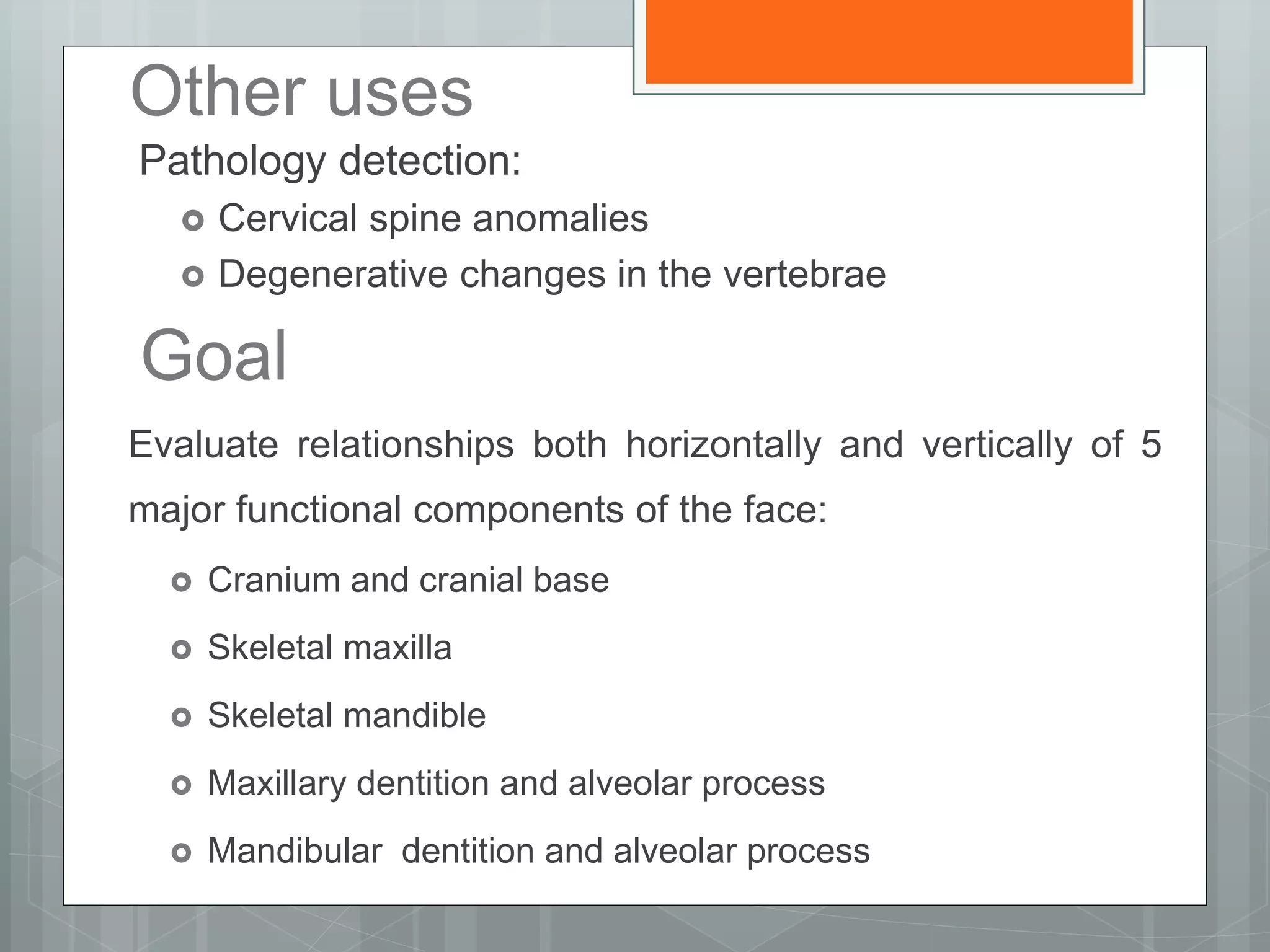 Other uses

Pathology detection:

- Cervical spine anomalies
- Degenerative changes in the vertebrae

Goal

Evaluate relationships both horizontally and vertically of 5 major functional components of the face:

- Cranium and cranial base
- Skeletal maxilla
- Skeletal mandible
- Maxillary dentition and alveolar process
- Mandibular dentition and alveolar process